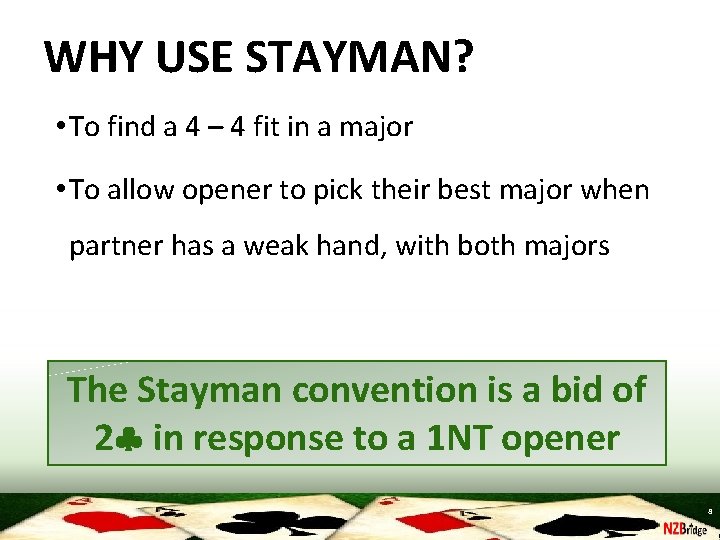 WHY USE STAYMAN?

•To find a 4 – 4 fit in a major

•To allow opener to pick their best major when partner has a weak hand, with both majors

The Stayman convention is a bid of 2♣ in response to a 1NT opener

8

NZBridge